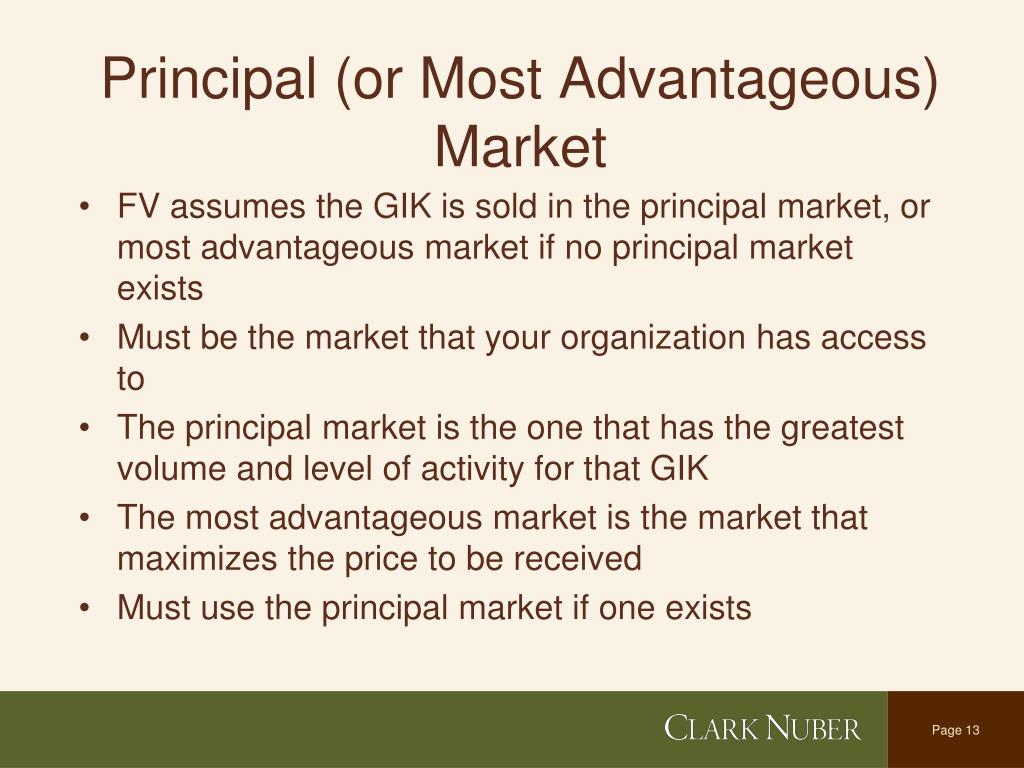 Principal (or Most Advantageous) Market

• FV assumes the GIK is sold in the principal market, or most advantageous market if no principal market exists
• Must be the market that your organization has access to
• The principal market is the one that has the greatest volume and level of activity for that GIK
• The most advantageous market is the market that maximizes the price to be received
• Must use the principal market if one exists

CLARK NUBER

Page 13